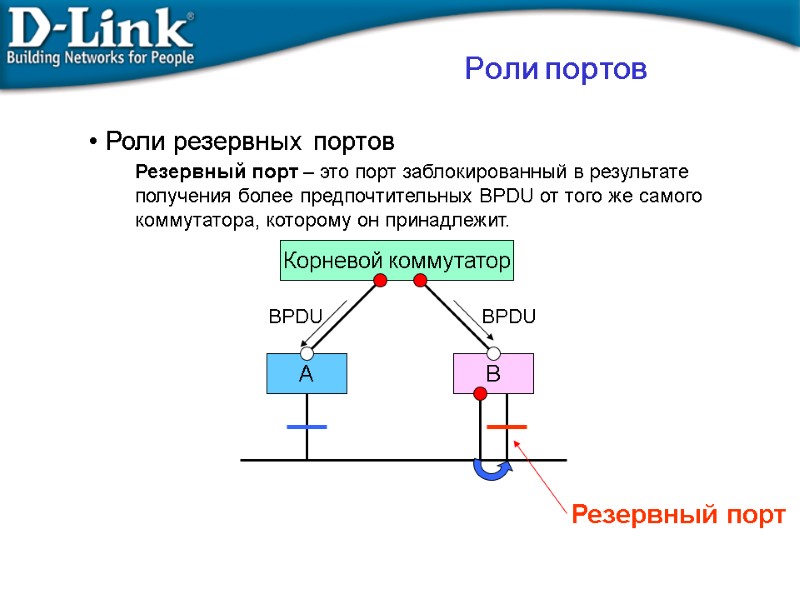 D-Link®
Building Networks for People

Роли портов

• Роли резервных портов

Резервный порт – это порт заблокированный в результате получения более предпочтительных BPDU от того же самого коммутатора, которому он принадлежит.

Корневой коммутатор

BPDU

BPDU

A

B

Резервный порт